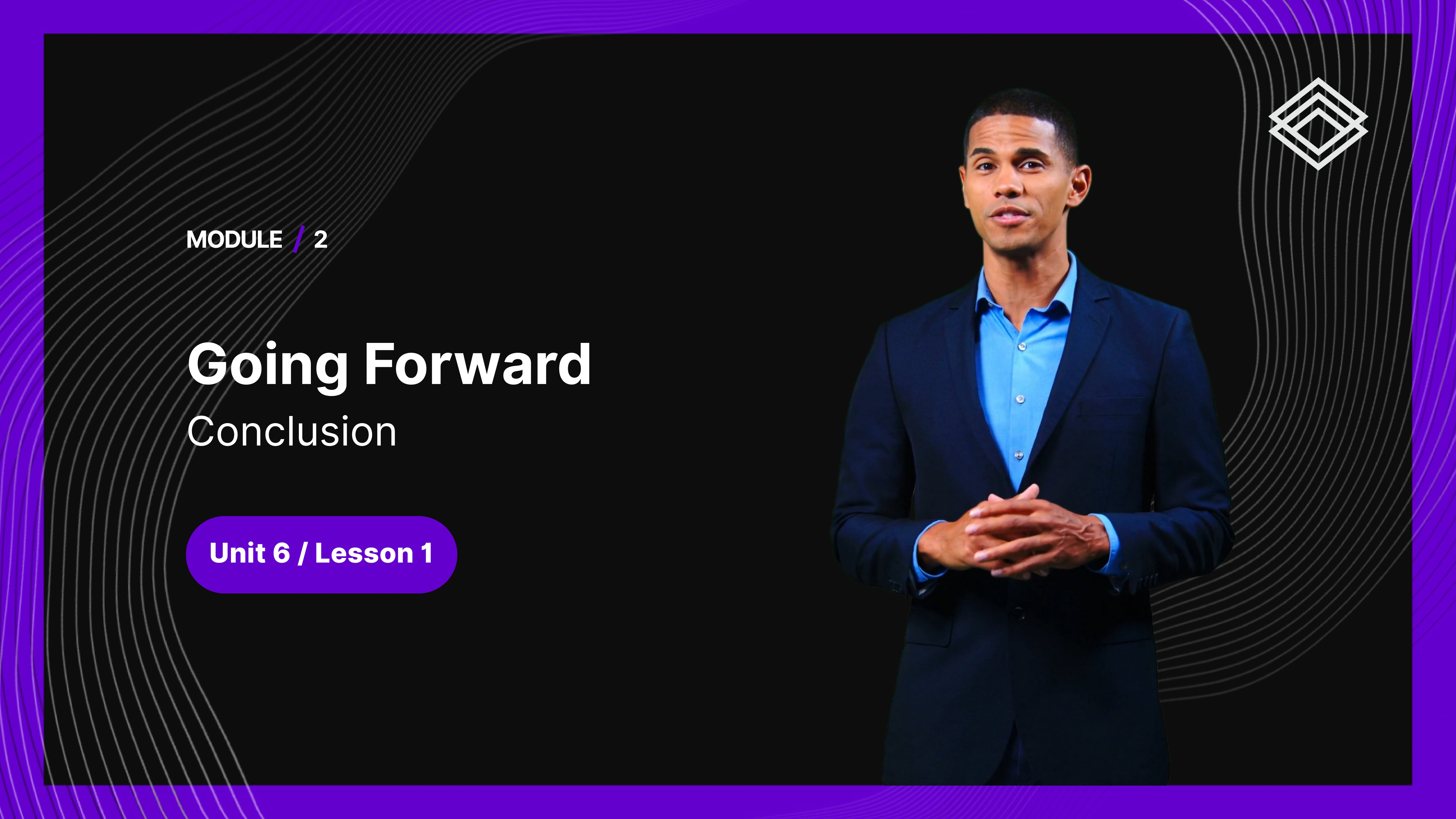 MODULE / 2

Going Forward

Conclusion

Unit 6 / Lesson 1